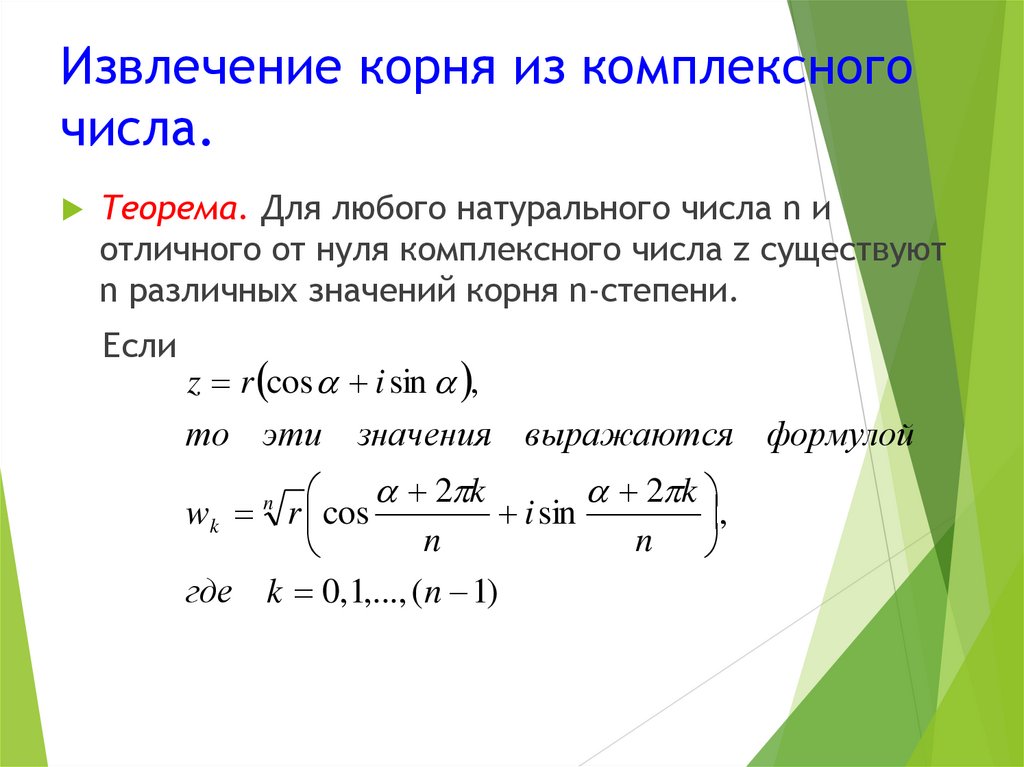 Извлечение корня из комплексного числа.

Теорема. Для любого натурального числа n и отличного от нуля комплексного числа z существуют n различных значений корня n-степени.

Если

$z = r(\cos\alpha + i\sin\alpha),$

то эти значения выражаются формулой

$w_k = \sqrt[n]{r}\left(\cos\frac{\alpha + 2\pi k}{n} + i\sin\frac{\alpha + 2\pi k}{n}\right),$

где $k = 0,1,...,(n-1)$